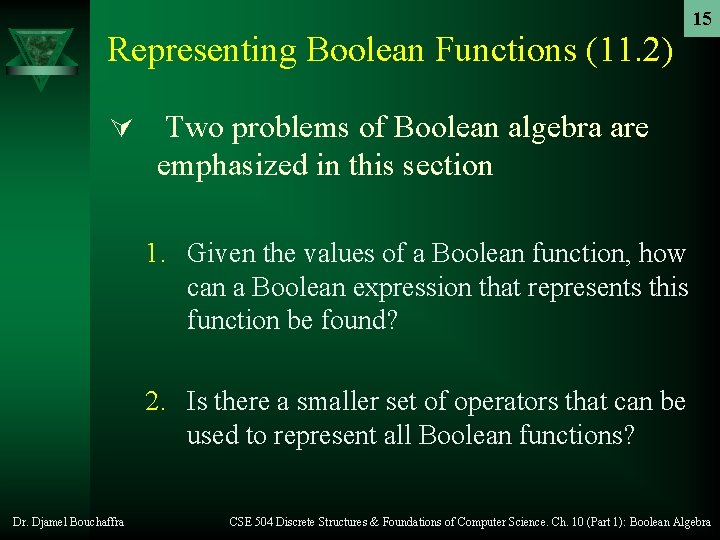 15

Representing Boolean Functions (11.2)

Two problems of Boolean algebra are emphasized in this section

1. Given the values of a Boolean function, how can a Boolean expression that represents this function be found?

2. Is there a smaller set of operators that can be used to represent all Boolean functions?

Dr. Djamel Bouchaffra

CSE 504 Discrete Structures & Foundations of Computer Science. Ch. 10 (Part 1): Boolean Algebra